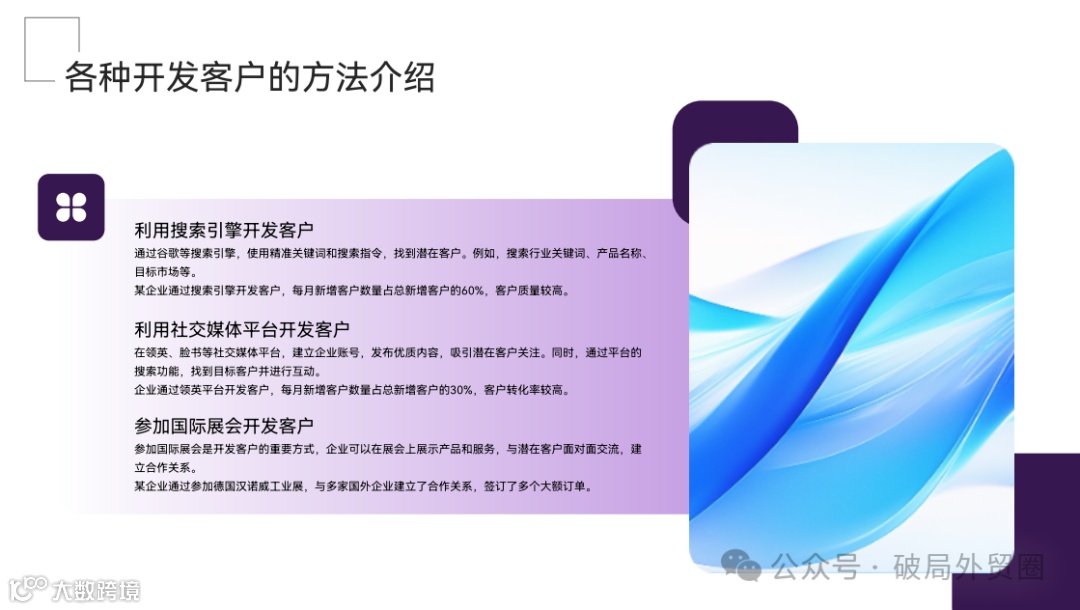 各种开发客户的方法介绍

利用搜索引擎开发客户

通过谷歌等搜索引擎，使用精准关键词和搜索指令，找到潜在客户。例如，搜索行业关键词、产品名称、目标市场等。

某企业通过搜索引擎开发客户，每月新增客户数量占总新增客户的60%，客户质量较高。

利用社交媒体平台开发客户

在领英、脸书等社交媒体平台，建立企业账号，发布优质内容，吸引潜在客户关注。同时，通过平台的搜索功能，找到目标客户并进行互动。

企业通过领英平台开发客户，每月新增客户数量占总新增客户的30%，客户转化率较高。

参加国际展会开发客户

参加国际展会是开发客户的重要方式，企业可以在展会上展示产品和服务，与潜在客户面对面交流，建立合作关系。

某企业通过参加德国汉诺威工业展，与多家国外企业建立了合作关系，签订了多个大额订单。

公众号 · 破局外贸圈

大数跨境